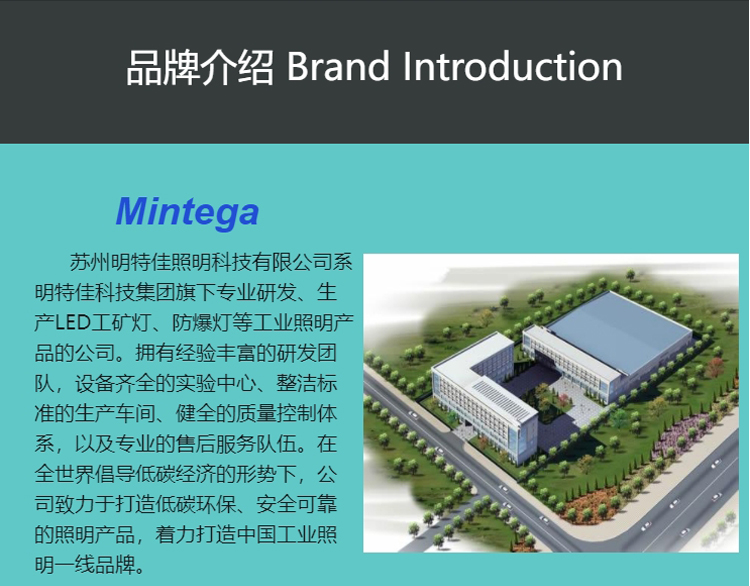 品牌介绍 Brand Introduction

Mintega

苏州明特佳照明科技有限公司系明特佳科技集团旗下专业研发、生产LED工矿灯、防爆灯等工业照明产品的公司。拥有经验丰富的研发团队，设备齐全的实验中心、整洁标准的生产车间、健全的质量控制体系，以及专业的售后服务队伍。在全世界倡导低碳经济的形势下，公司致力于打造低碳环保、安全可靠的照明产品，着力打造中国工业照明一线品牌。